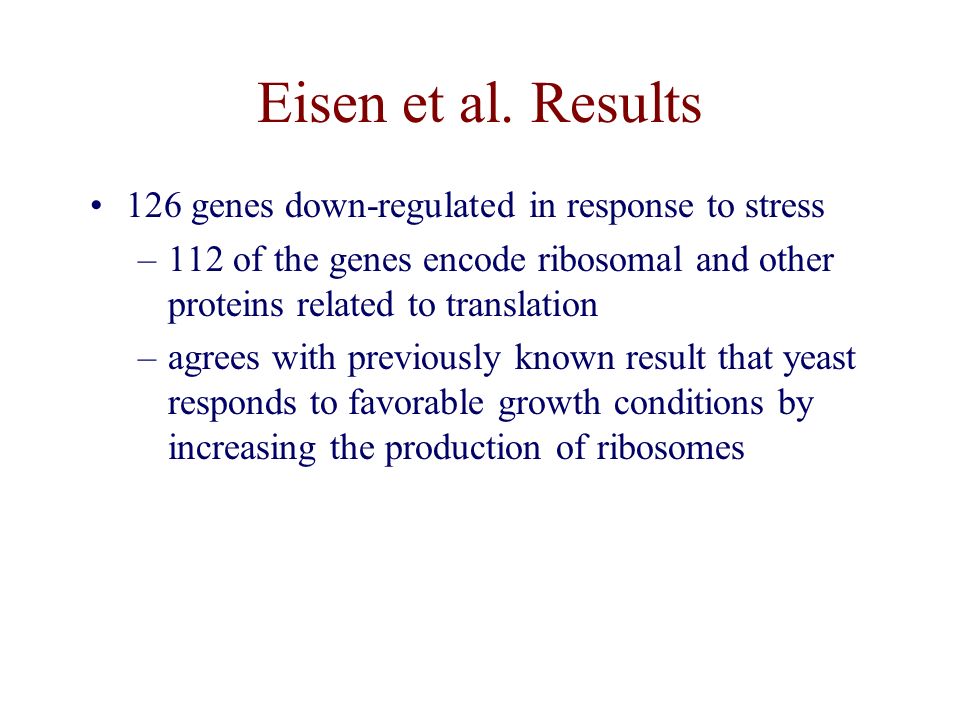 Eisen et al. Results

• 126 genes down-regulated in response to stress
– 112 of the genes encode ribosomal and other proteins related to translation
– agrees with previously known result that yeast responds to favorable growth conditions by increasing the production of ribosomes